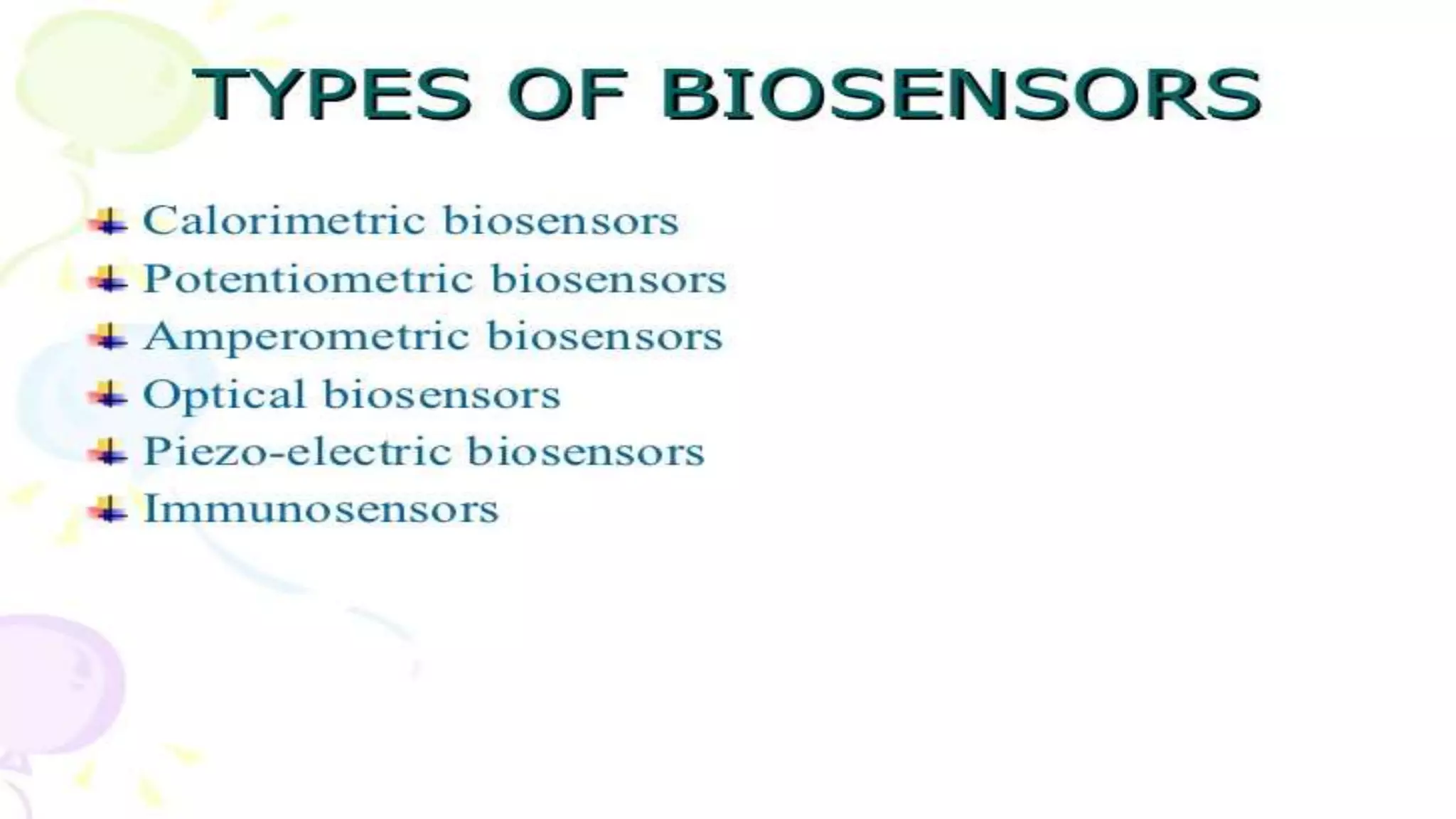 TYPES OF BIOSENSORS

Calorimetric biosensors
Potentiometric biosensors
Amperometric biosensors
Optical biosensors
Piezo-electric biosensors
Immunosensors